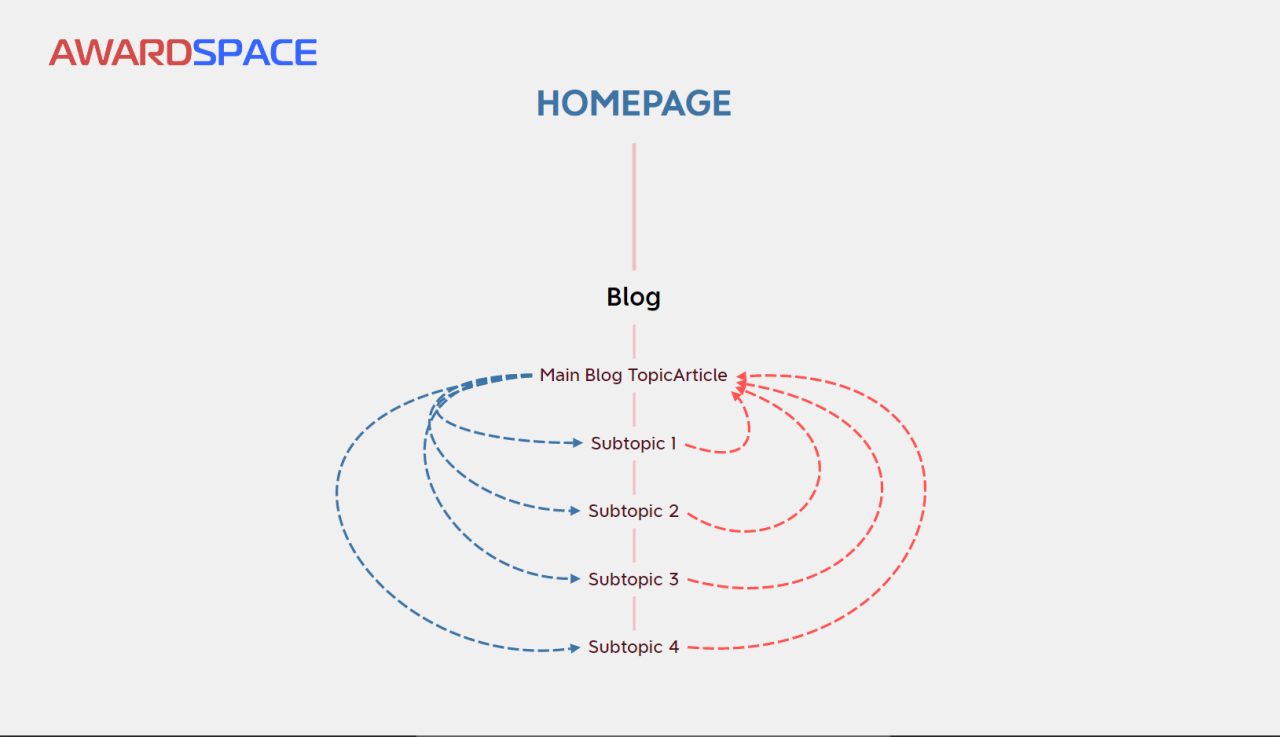 AWARDSPACE

HOMEPAGE

Blog

Main Blog TopicArticle

Subtopic 1

Subtopic 2

Subtopic 3

Subtopic 4